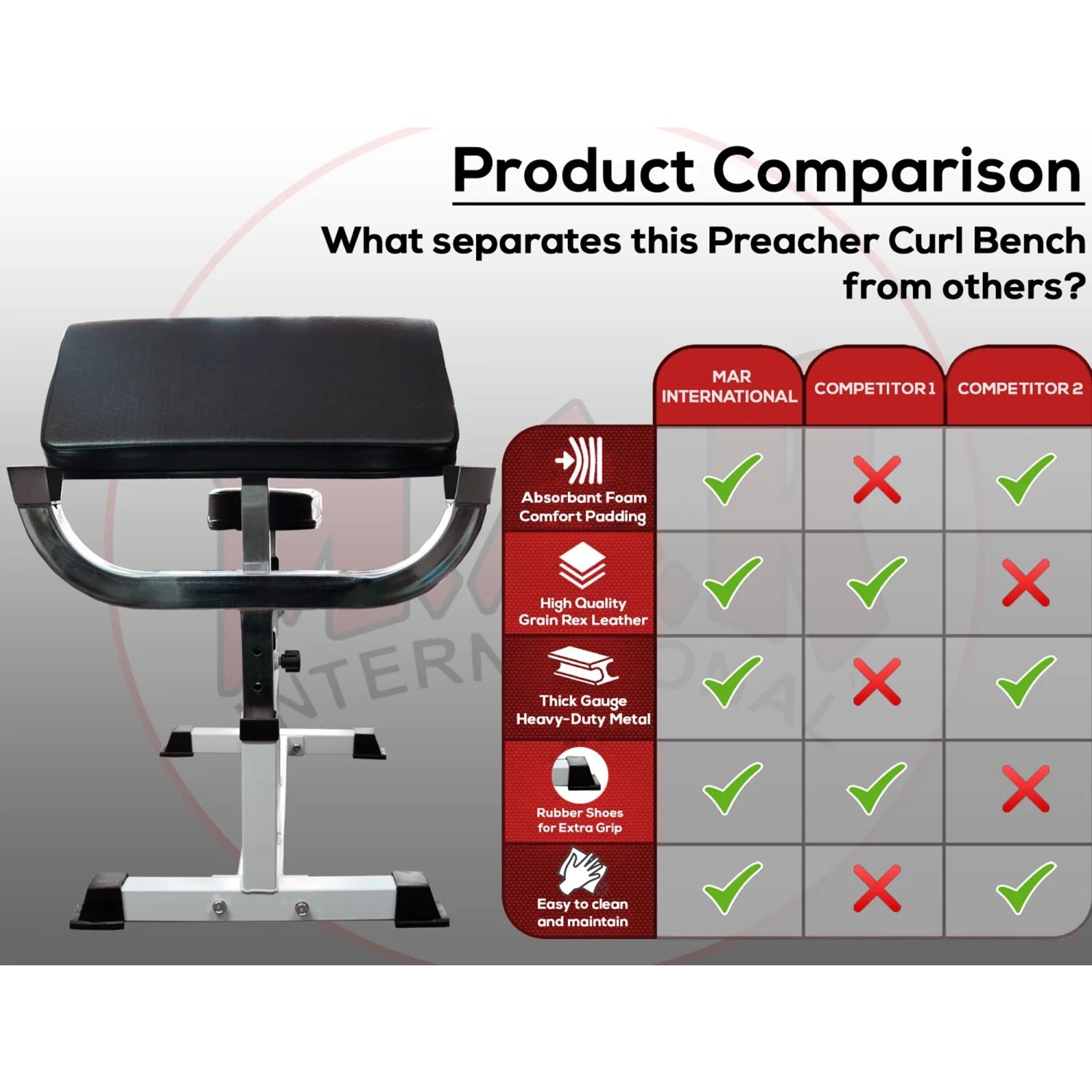 Product Comparison

What separates this Preacher Curl Bench from others?

| | MAR INTERNATIONAL | COMPETITOR 1 | COMPETITOR 2 |
|---|---|---|---|
| Absorbant Foam Comfort Padding | ✓ | ✗ | ✓ |
| High Quality Grain Rex Leather | ✓ | ✓ | ✗ |
| Thick Gauge Heavy-Duty Metal | ✓ | ✗ | ✓ |
| Rubber Shoes for Extra Grip | ✓ | ✓ | ✗ |
| Easy to clean and maintain | ✓ | ✗ | ✓ |

INTERNATIONAL